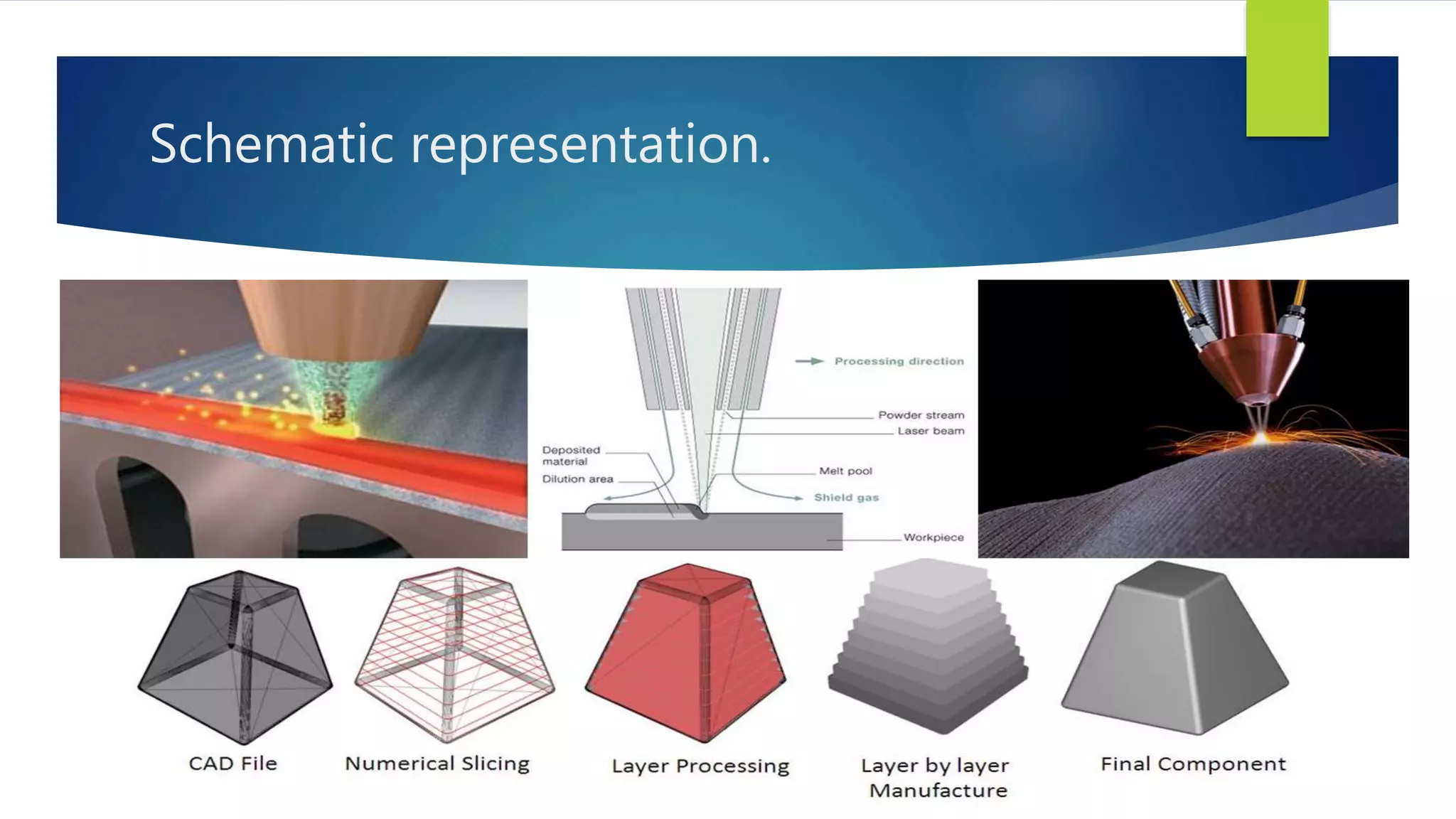 Schematic representation.

Processing direction

Powder stream

Laser beam

Deposited material

Dilution area

Melt pool

Shield gas

Workpiece

CAD File

Numerical Slicing

Layer Processing

Layer by layer Manufacture

Final Component